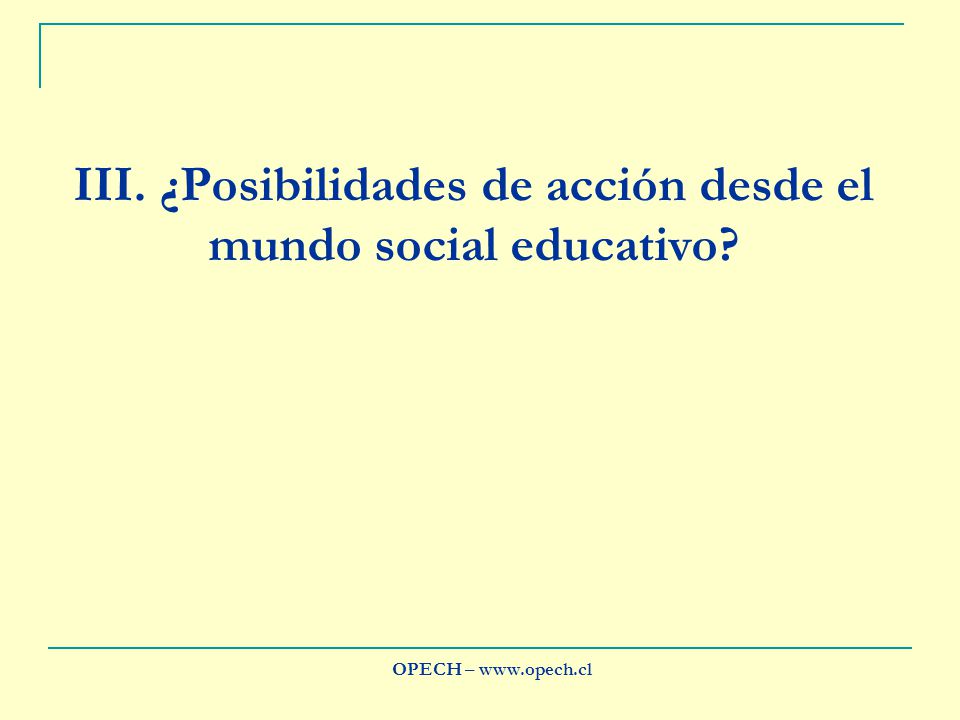 III. ¿Posibilidades de acción desde el mundo social educativo?

OPECH – www.opech.cl